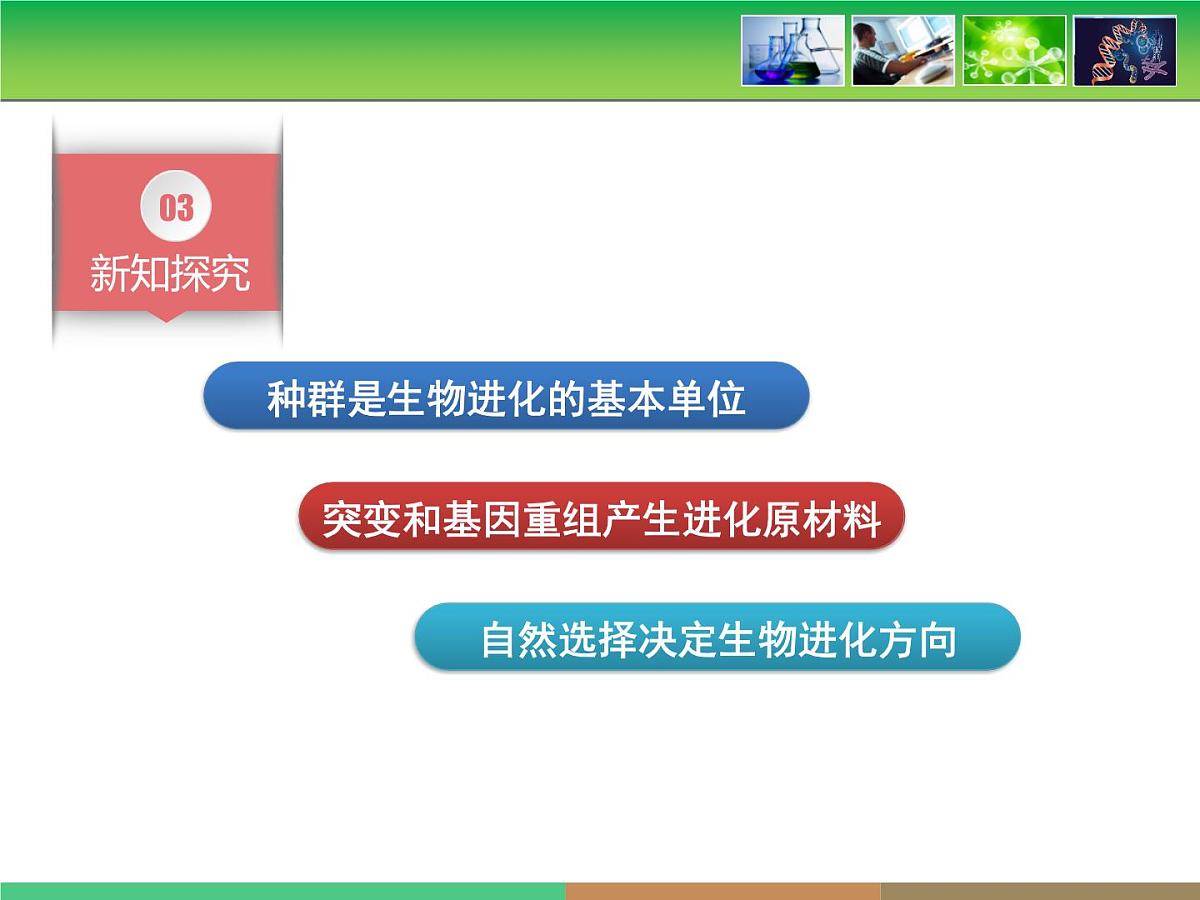 03
新知探究

种群是生物进化的基本单位

突变和基因重组产生进化原材料

自然选择决定生物进化方向